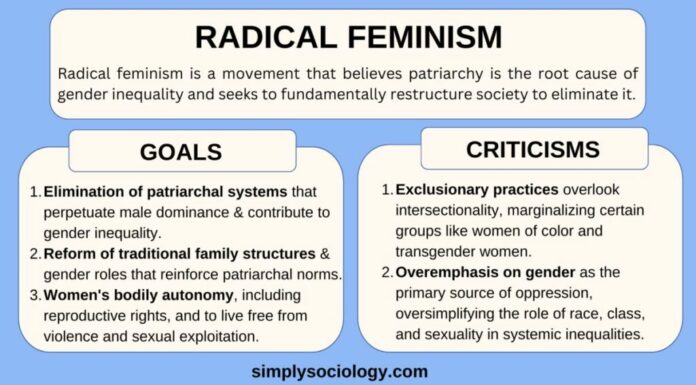 RADICAL FEMINISM

Radical feminism is a movement that believes patriarchy is the root cause of gender inequality and seeks to fundamentally restructure society to eliminate it.

GOALS

1. Elimination of patriarchal systems that perpetuate male dominance & contribute to gender inequality.
2. Reform of traditional family structures & gender roles that reinforce patriarchal norms.
3. Women's bodily autonomy, including reproductive rights, and to live free from violence and sexual exploitation.

CRITICISMS

1. Exclusionary practices overlook intersectionality, marginalizing certain groups like women of color and transgender women.
2. Overemphasis on gender as the primary source of oppression, oversimplifying the role of race, class, and sexuality in systemic inequalities.

simplysociology.com